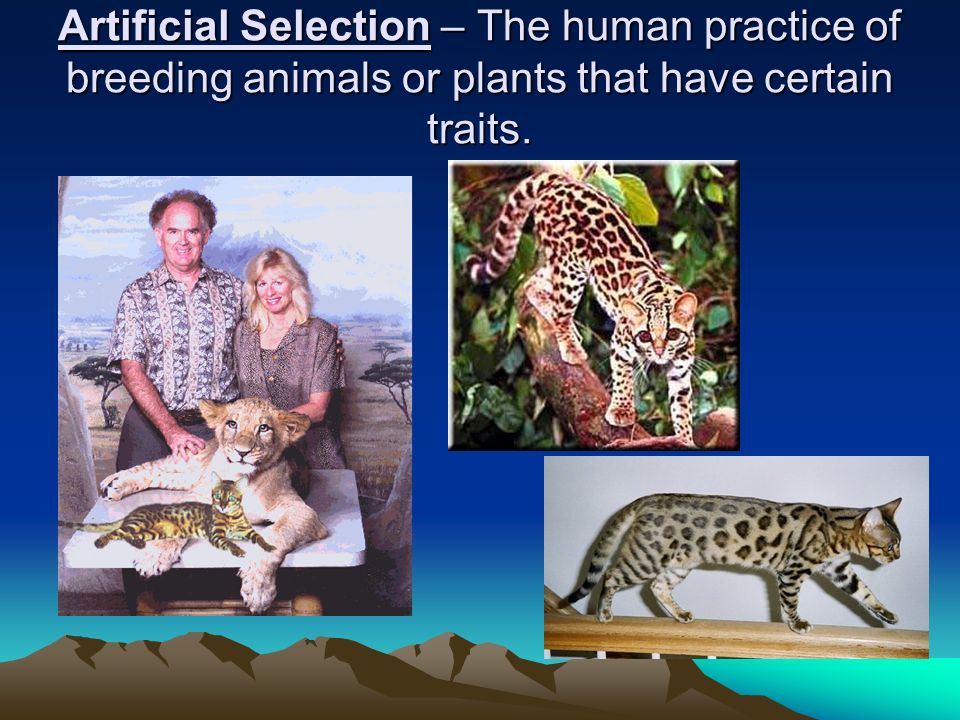 Artificial Selection – The human practice of breeding animals or plants that have certain traits.